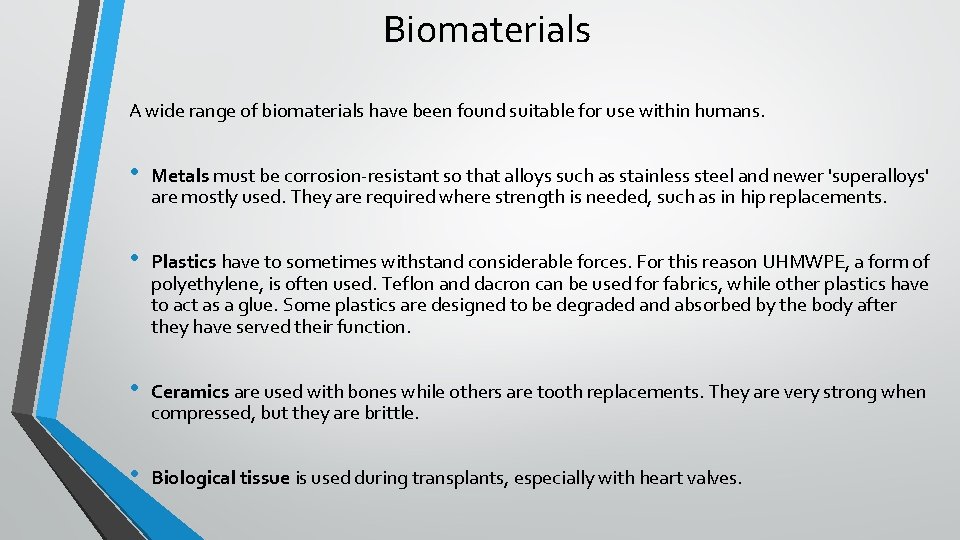 Biomaterials

A wide range of biomaterials have been found suitable for use within humans.

• Metals must be corrosion-resistant so that alloys such as stainless steel and newer 'superalloys' are mostly used. They are required where strength is needed, such as in hip replacements.

• Plastics have to sometimes withstand considerable forces. For this reason UHMWPE, a form of polyethylene, is often used. Teflon and dacron can be used for fabrics, while other plastics have to act as a glue. Some plastics are designed to be degraded and absorbed by the body after they have served their function.

• Ceramics are used with bones while others are tooth replacements. They are very strong when compressed, but they are brittle.

• Biological tissue is used during transplants, especially with heart valves.